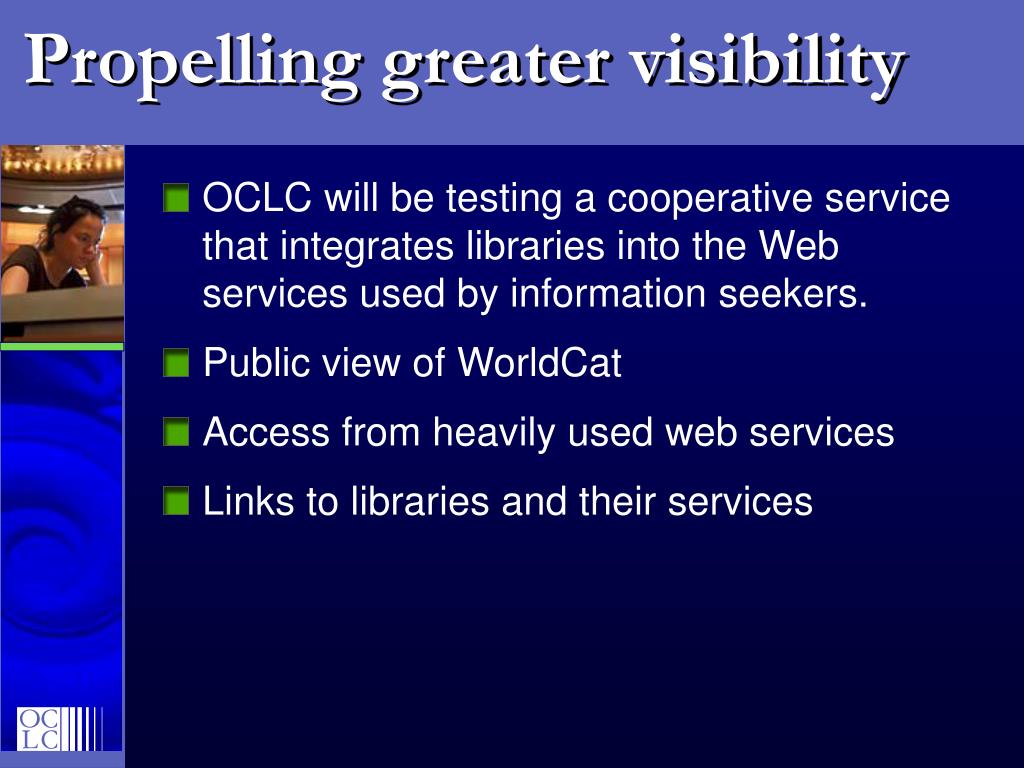 Propelling greater visibility

OCLC will be testing a cooperative service that integrates libraries into the Web services used by information seekers.

Public view of WorldCat

Access from heavily used web services

Links to libraries and their services

OC
LC